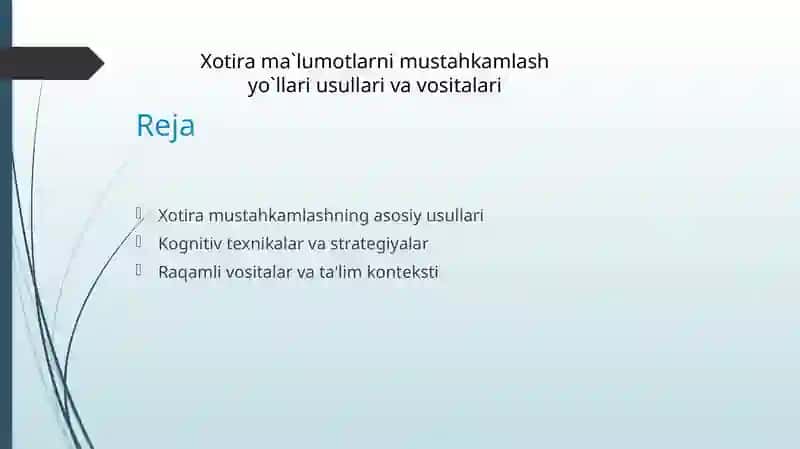 Xotira ma`lumotlarni mustahkamlash yo`llari usullari va vositalari

Reja

Xotira mustahkamlashning asosiy usullari
Kognitiv texnikalar va strategiyalar
Raqamli vositalar va ta'lim konteksti